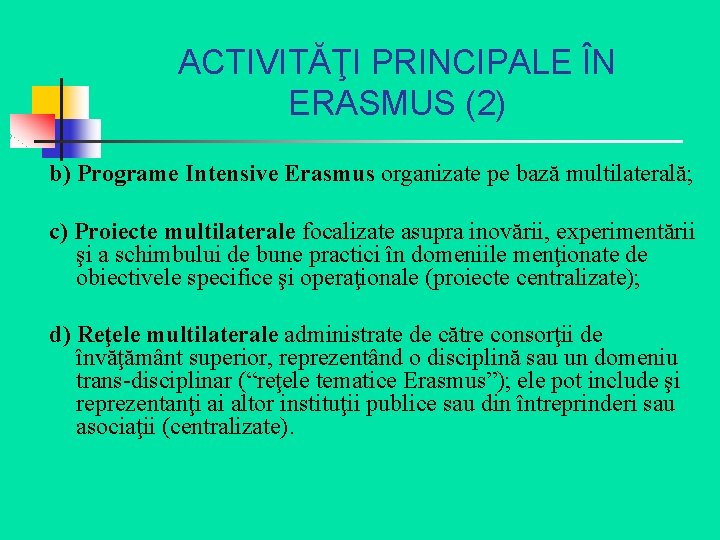 ACTIVITĂŢI PRINCIPALE ÎN ERASMUS (2)

b) Programe Intensive Erasmus organizate pe bază multilaterală;

c) Proiecte multilaterale focalizate asupra inovării, experimentării şi a schimbului de bune practici în domeniile menţionate de obiectivele specifice şi operaţionale (proiecte centralizate);

d) Reţele multilaterale administrate de către consorţii de învăţământ superior, reprezentând o disciplină sau un domeniu trans-disciplinar (“reţele tematice Erasmus”); ele pot include şi reprezentanţi ai altor instituţii publice sau din întreprinderi sau asociaţii (centralizate).